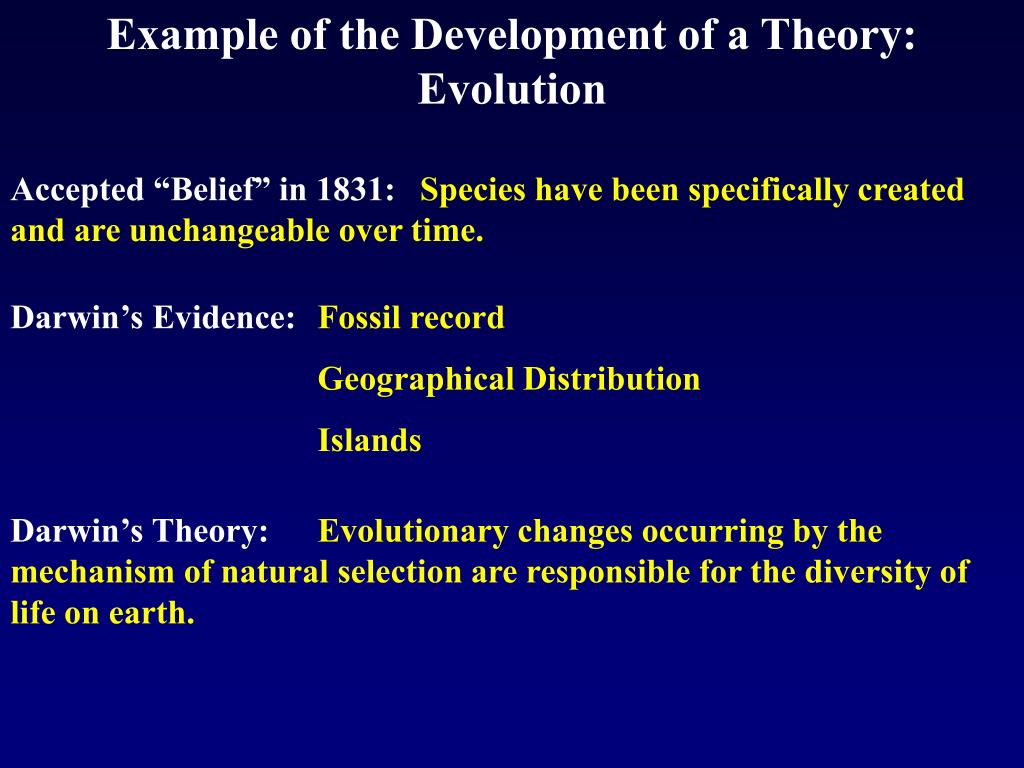 Example of the Development of a Theory: Evolution

Accepted “Belief” in 1831: Species have been specifically created and are unchangeable over time.

Darwin’s Evidence: Fossil record

Geographical Distribution

Islands

Darwin’s Theory: Evolutionary changes occurring by the mechanism of natural selection are responsible for the diversity of life on earth.